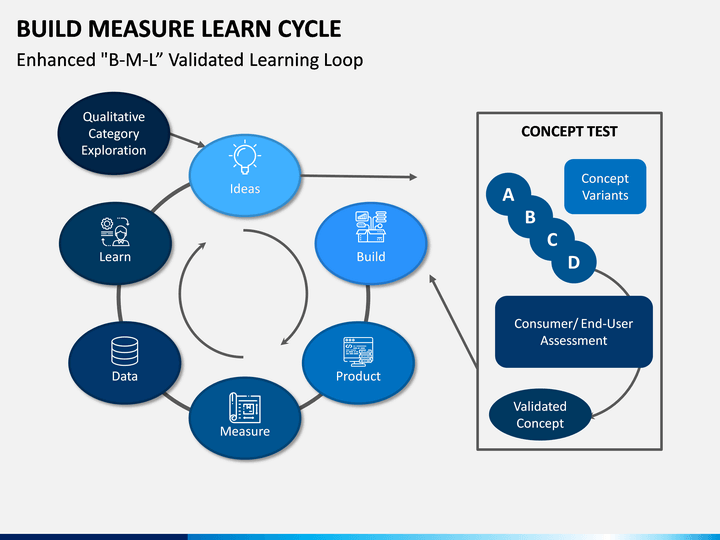 BUILD MEASURE LEARN CYCLE
Enhanced "B-M-L" Validated Learning Loop

Qualitative Category Exploration

Ideas

Build

Product

Measure

Data

Learn

CONCEPT TEST

A
B
C
D

Concept Variants

Consumer/ End-User Assessment

Validated Concept